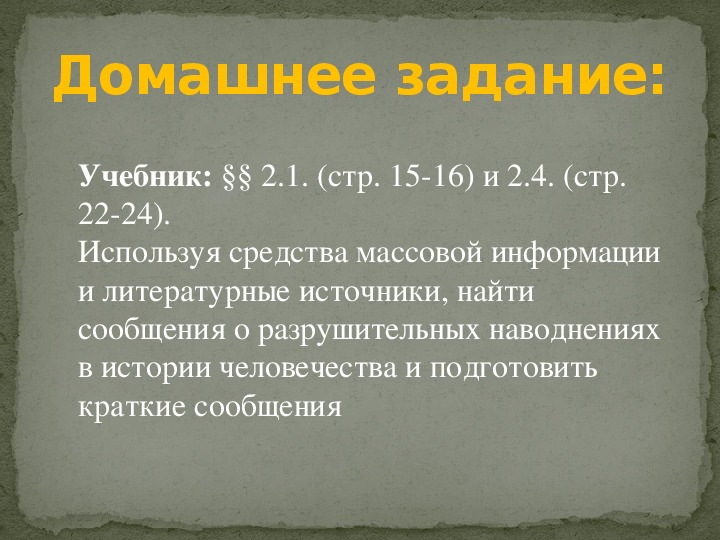 Домашнее задание:

Учебник: §§ 2.1. (стр. 15-16) и 2.4. (стр. 22-24).
Используя средства массовой информации и литературные источники, найти сообщения о разрушительных наводнениях в истории человечества и подготовить краткие сообщения